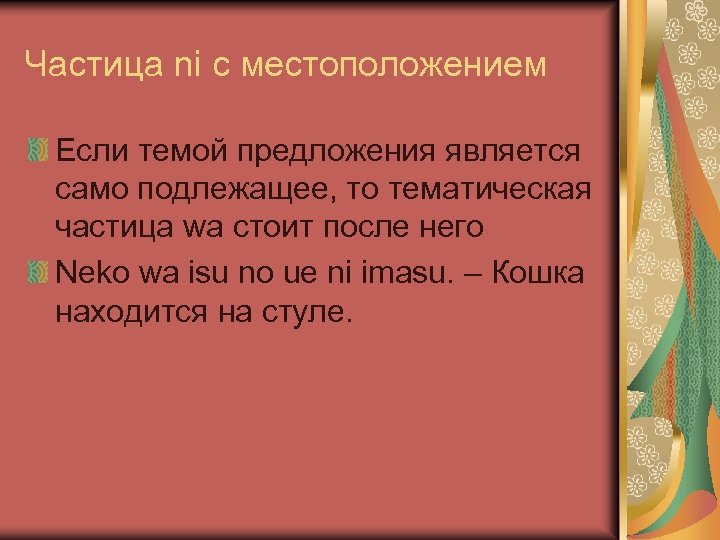 Частица ni с местоположением

Если темой предложения является само подлежащее, то тематическая частица wa стоит после него

Neko wa isu no ue ni imasu. – Кошка находится на стуле.